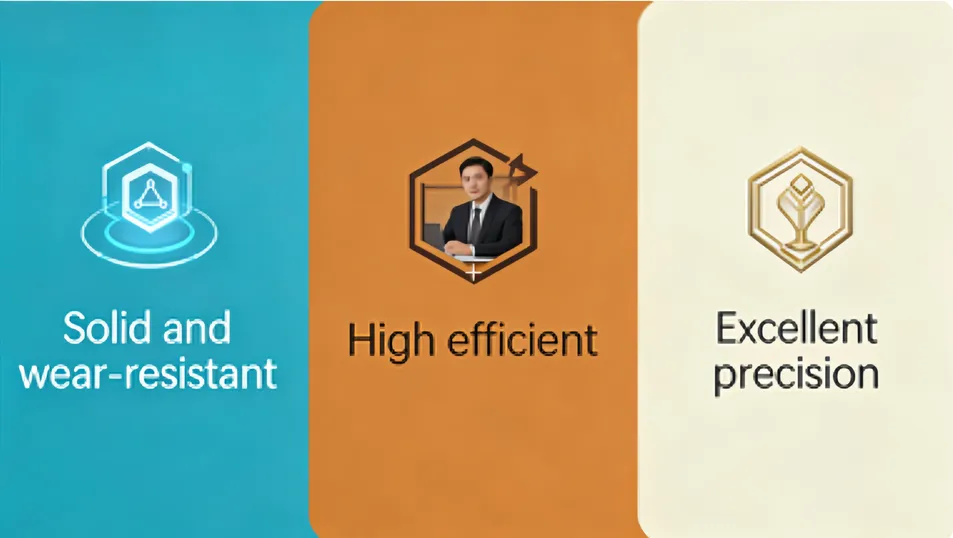 Solid and wear-resistant

High efficient

Excellent precision